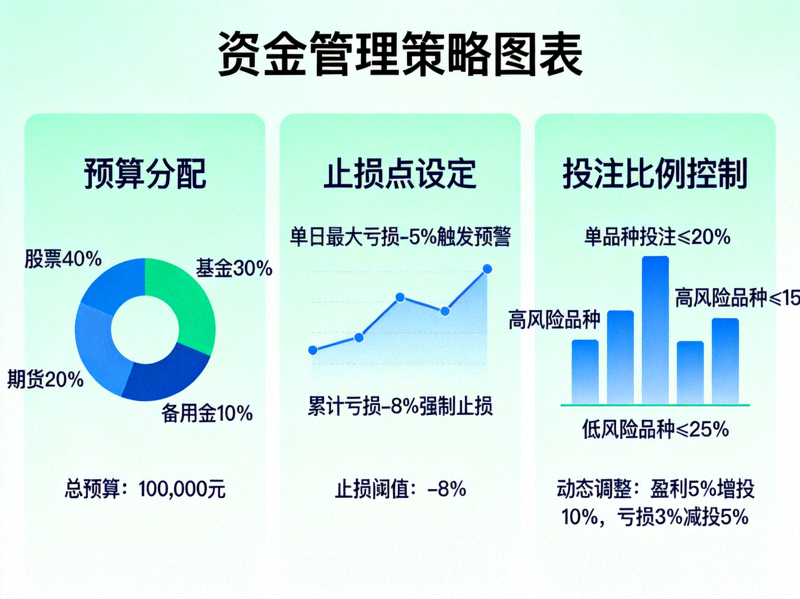 资金管理策略图表

预算分配

股票40%
基金30%
期货20%
备用金10%

总预算：100,000元

止损点设定

单日最大亏损-5%触发预警

累计亏损-8%强制止损

止损阈值：-8%

投注比例控制

单品种投注≤20%
高风险品种
高风险品种≤15
低风险品种≤25%

动态调整：盈利5%增投10%，亏损3%减投5%